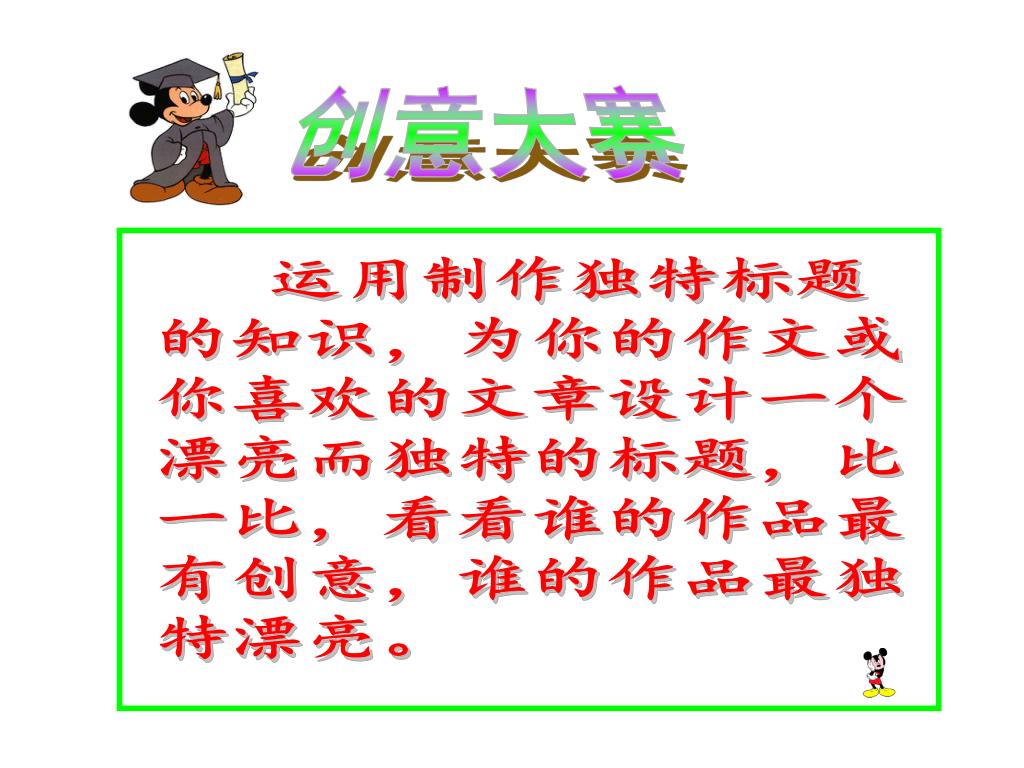 创意大赛

运用制作独特标题的知识，为你的作文或你喜欢的文章设计一个漂亮而独特的标题，比一比，看看谁的作品最有创意，谁的作品最独特漂亮。